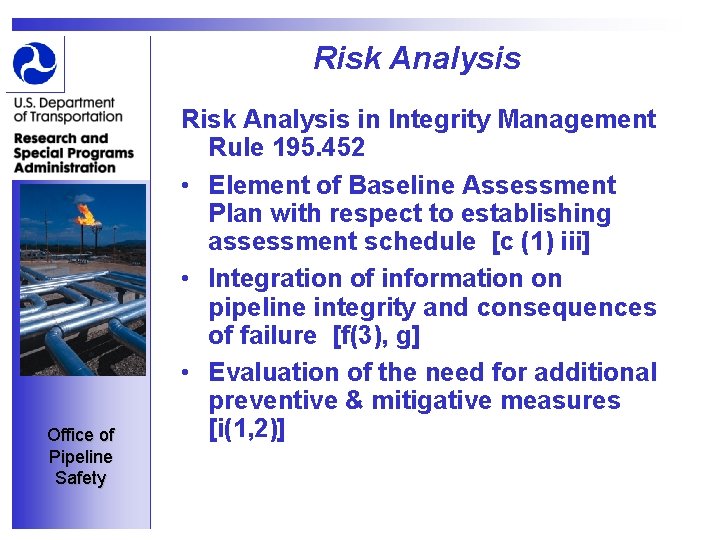 U.S. Department of Transportation
Research and Special Programs Administration

Office of Pipeline Safety

Risk Analysis

Risk Analysis in Integrity Management Rule 195.452

• Element of Baseline Assessment Plan with respect to establishing assessment schedule [c (1) iii]

• Integration of information on pipeline integrity and consequences of failure [f(3), g]

• Evaluation of the need for additional preventive & mitigative measures [i(1,2)]